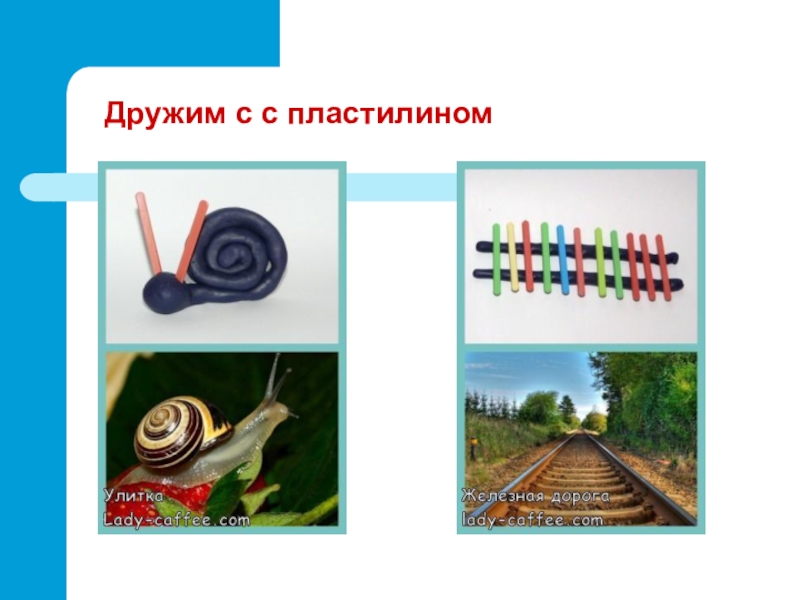 Дружим с с пластилином

Улитка
Lady-caffee.com

Железная дорога
lady-caffee.com